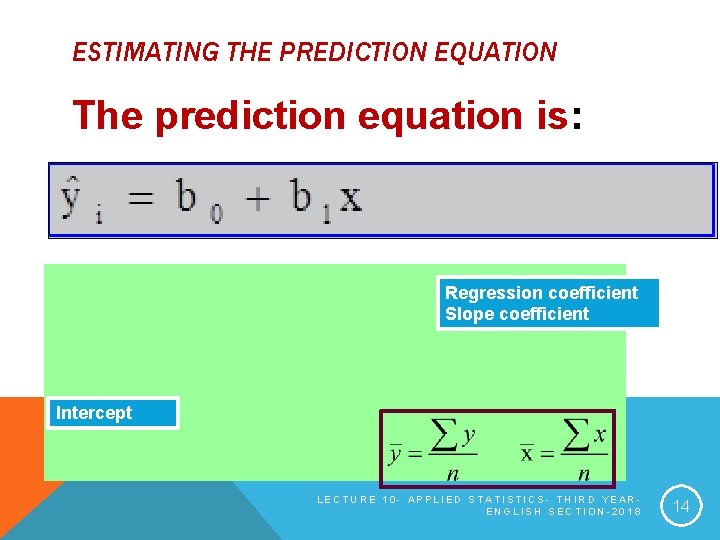 ESTIMATING THE PREDICTION EQUATION

The prediction equation is:

$\hat{y}_i = b_0 + b_1 x$

Regression coefficient
Slope coefficient

Intercept

$\bar{y} = \frac{\sum y}{n}$ $\bar{x} = \frac{\sum x}{n}$

LECTURE 10- APPLIED STATISTICS- THIRD YEAR- ENGLISH SECTION-2018

14